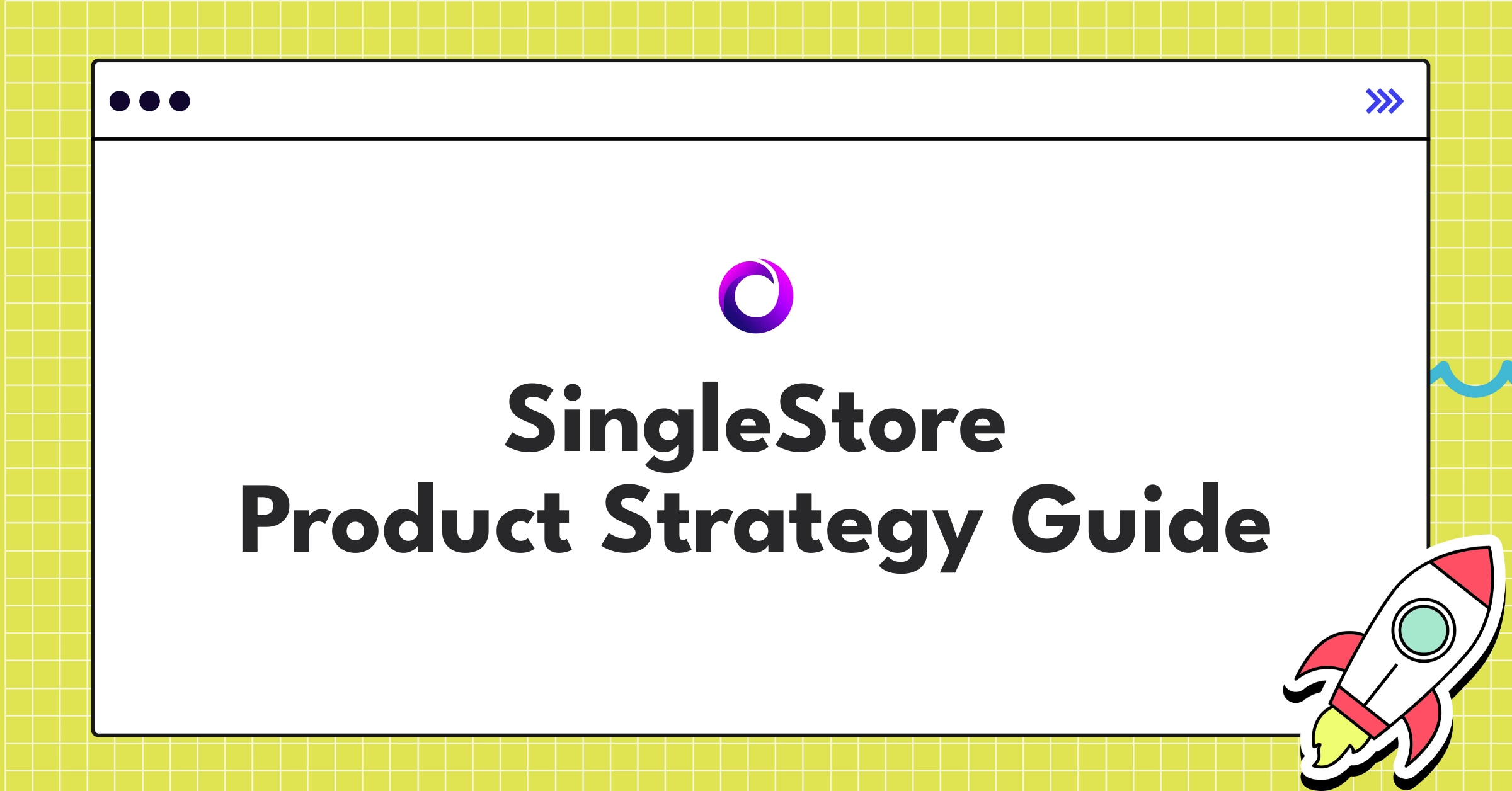 SingleStore
Product Strategy Guide